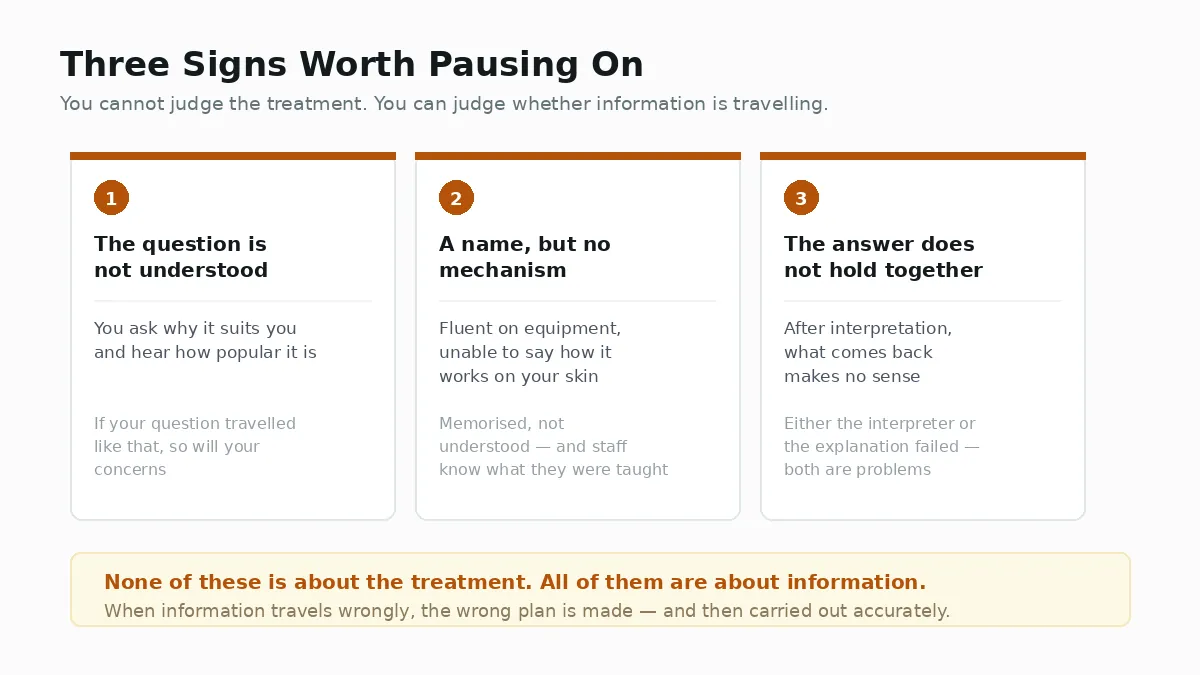 Three Signs Worth Pausing On

You cannot judge the treatment. You can judge whether information is travelling.

1

The question is not understood

You ask why it suits you and hear how popular it is

If your question travelled like that, so will your concerns

2

A name, but no mechanism

Fluent on equipment, unable to say how it works on your skin

Memorised, not understood — and staff know what they were taught

3

The answer does not hold together

After interpretation, what comes back makes no sense

Either the interpreter or the explanation failed — both are problems

None of these is about the treatment. All of them are about information.

When information travels wrongly, the wrong plan is made — and then carried out accurately.